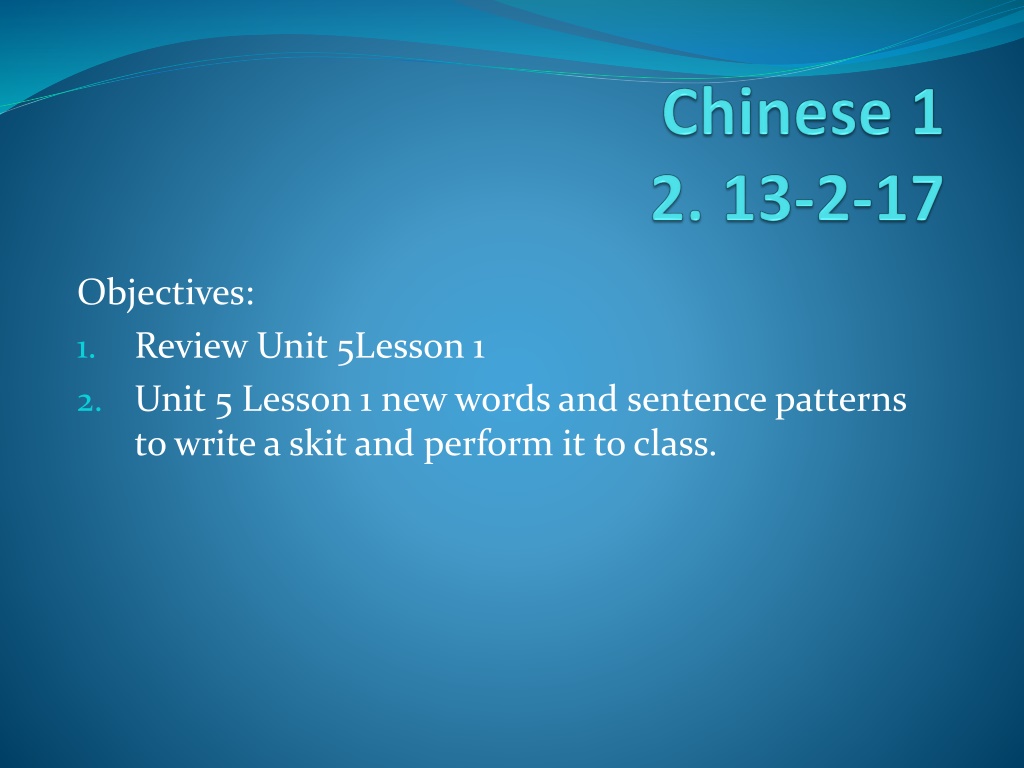 Chinese 1
2. 13-2-17

Objectives:
1. Review Unit 5Lesson 1
2. Unit 5 Lesson 1 new words and sentence patterns to write a skit and perform it to class.